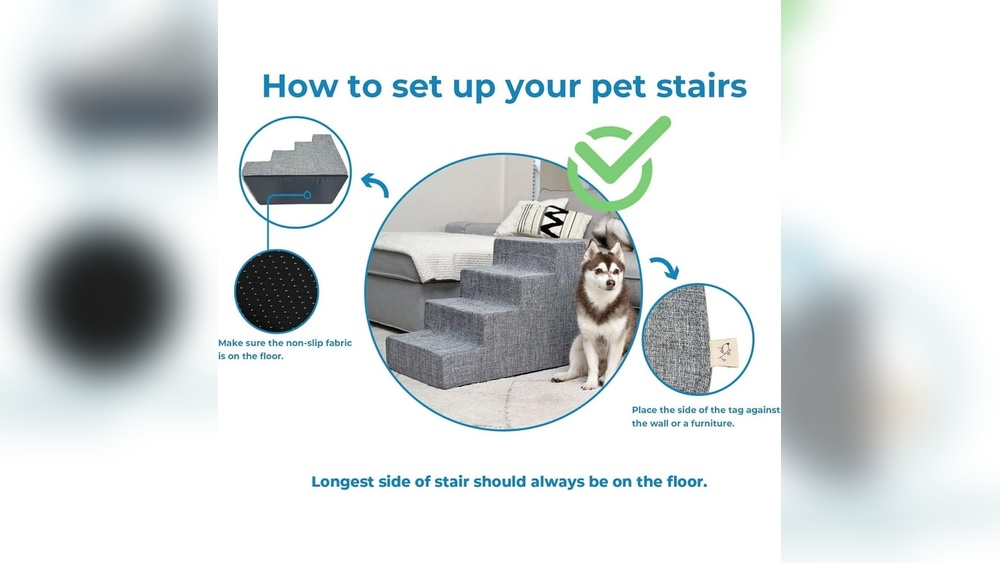 How to set up your pet stairs

Make sure the non-slip fabric is on the floor.

Place the side of the tag against the wall or a furniture.

Longest side of stair should always be on the floor.